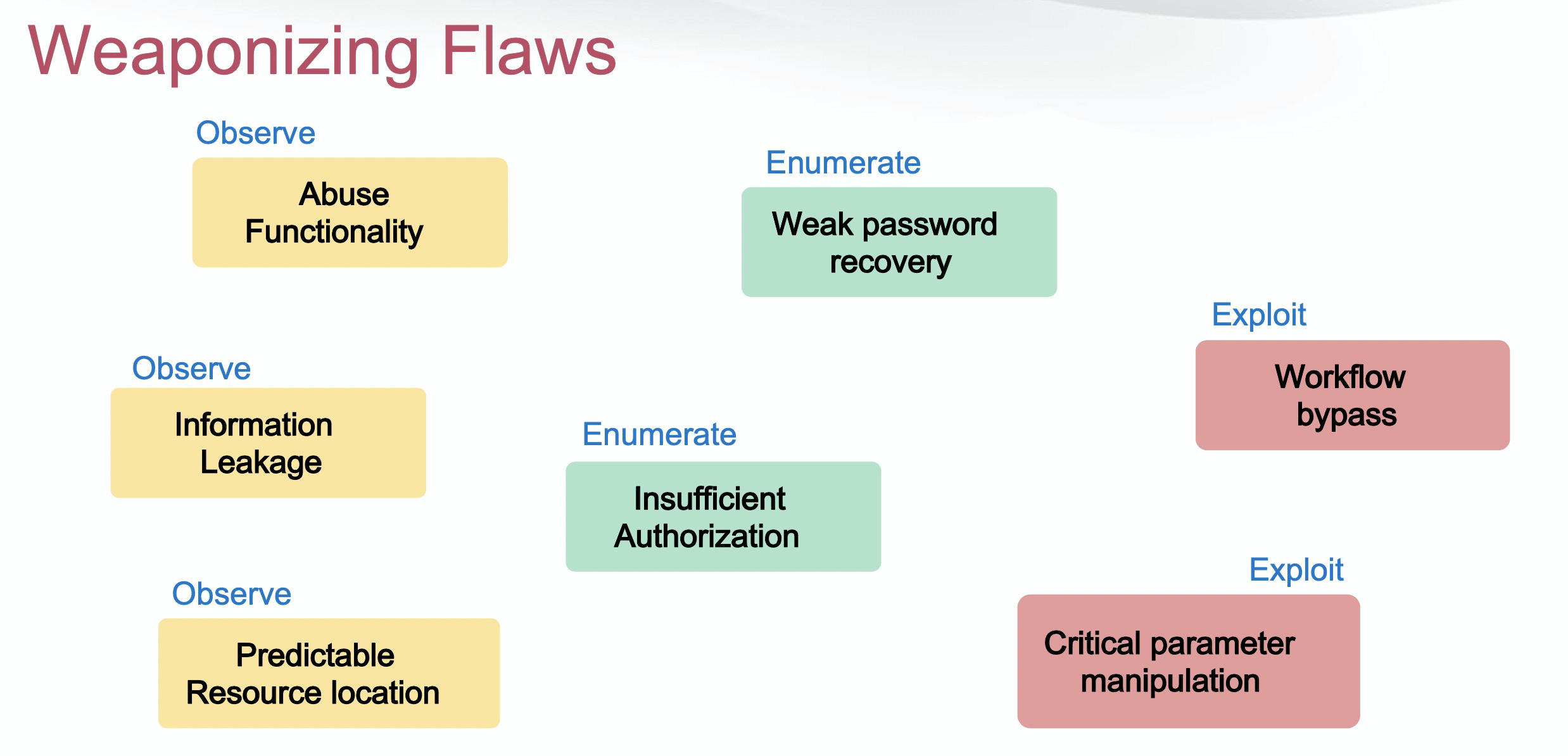 Weaponizing Flaws

Observe

Abuse Functionality

Observe

Information Leakage

Observe

Predictable Resource location

Enumerate

Weak password recovery

Enumerate

Insufficient Authorization

Exploit

Workflow bypass

Exploit

Critical parameter manipulation